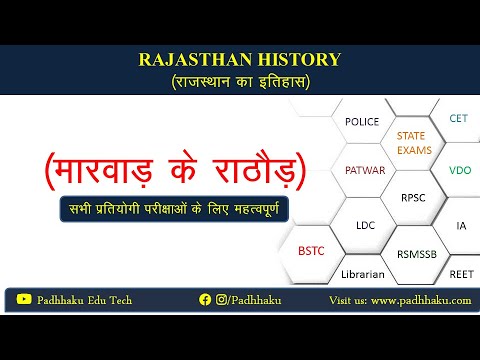 RAJASTHAN HISTORY
(राजस्थान का इतिहास)

(मारवाड़ के राठौड़)

सभी प्रतियोगी परीक्षाओं के लिए महत्वपूर्ण

POLICE
CET
STATE EXAMS
PATWAR
VDO
RPSC
LDC
IA
BSTC
RSMSSB
Librarian
REET

Padhhaku Edu Tech
/Padhhaku
Visit us: www.padhhaku.com